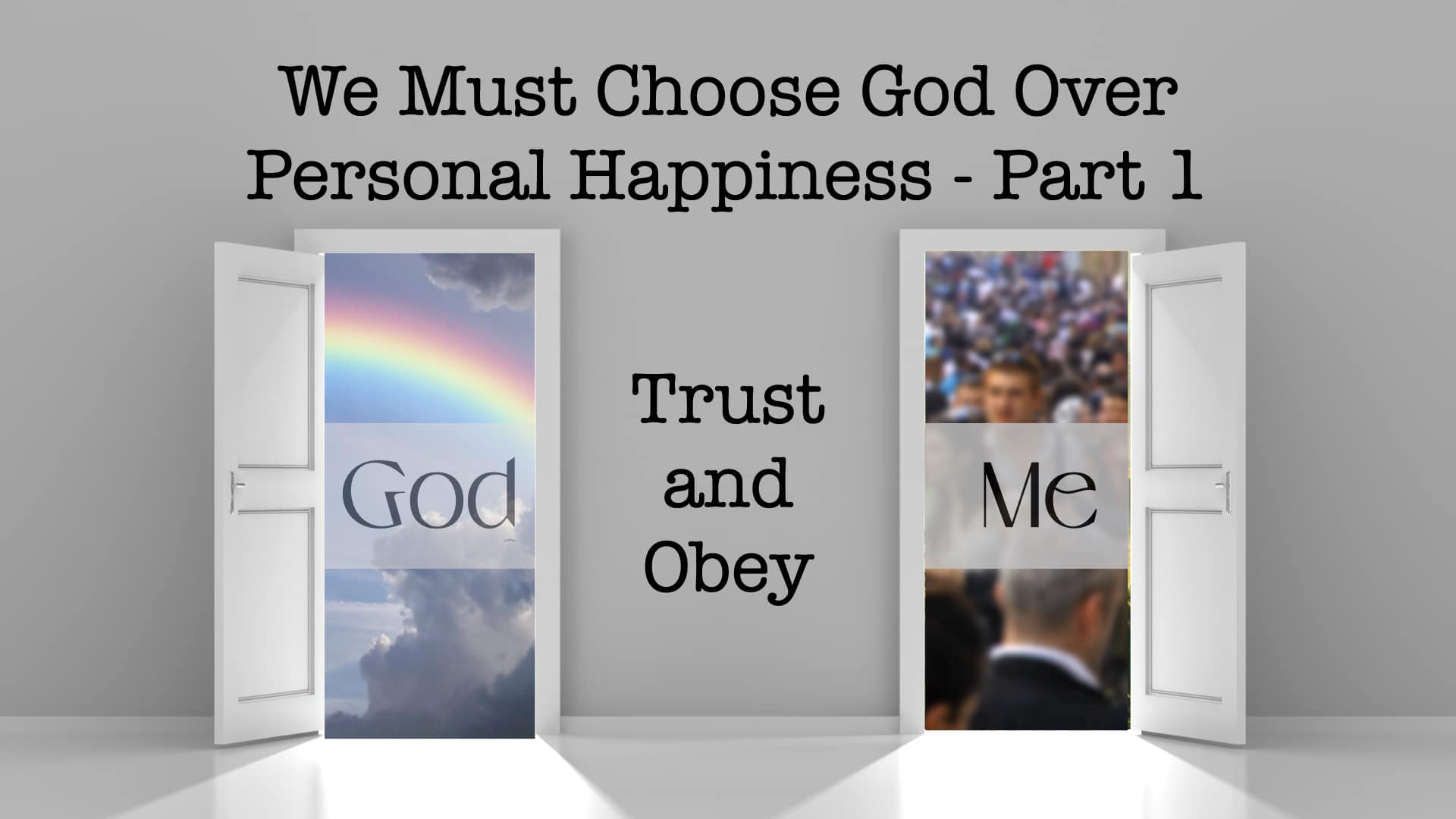 We Must Choose God Over Personal Happiness - Part 1

God

Trust and Obey

Me